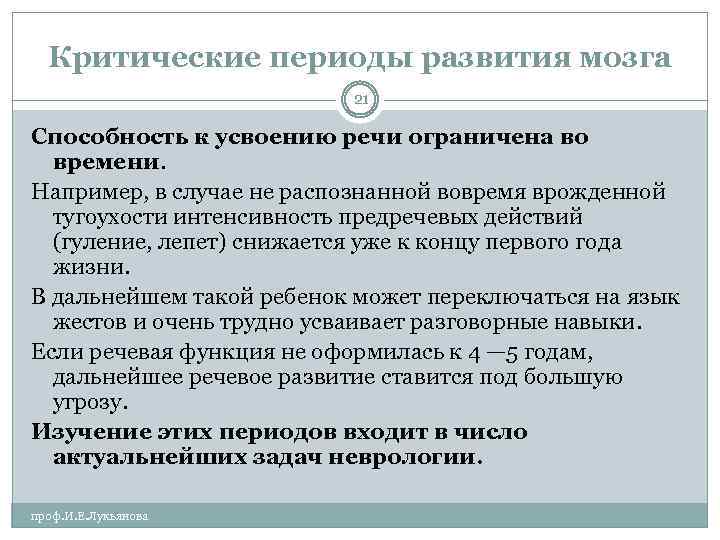 Критические периоды развития мозга

21

Способность к усвоению речи ограничена во времени.

Например, в случае не распознанной вовремя врожденной тугоухости интенсивность предречевых действий (гуление, лепет) снижается уже к концу первого года жизни.

В дальнейшем такой ребенок может переключаться на язык жестов и очень трудно усваивает разговорные навыки.

Если речевая функция не оформилась к 4 —5 годам, дальнейшее речевое развитие ставится под большую угрозу.

Изучение этих периодов входит в число актуальнейших задач неврологии.

проф.И.Е.Лукьянова